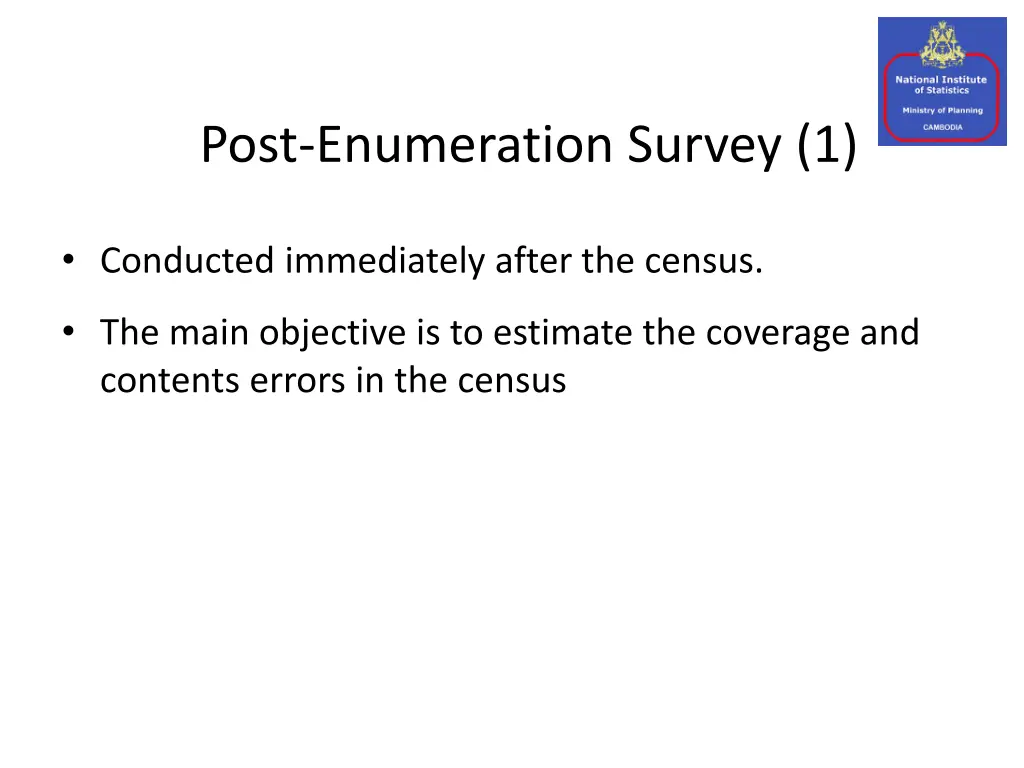 National Institute of Statistics
Ministry of Planning
CAMBODIA

Post-Enumeration Survey (1)

• Conducted immediately after the census.

• The main objective is to estimate the coverage and contents errors in the census